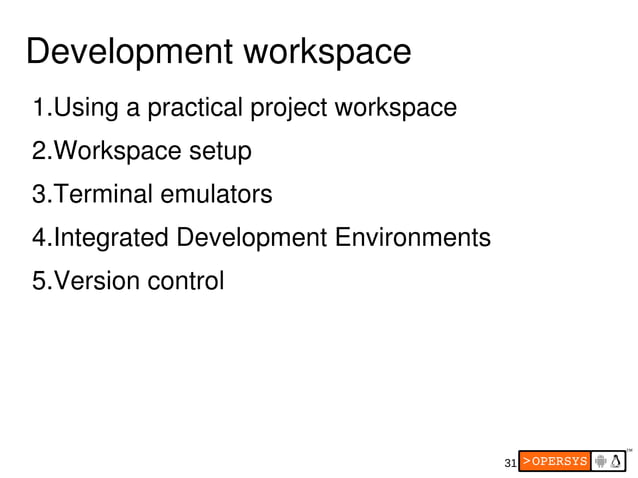 Development workspace

1.Using a practical project workspace

2.Workspace setup

3.Terminal emulators

4.Integrated Development Environments

5.Version control

31 >OPERSYS ™